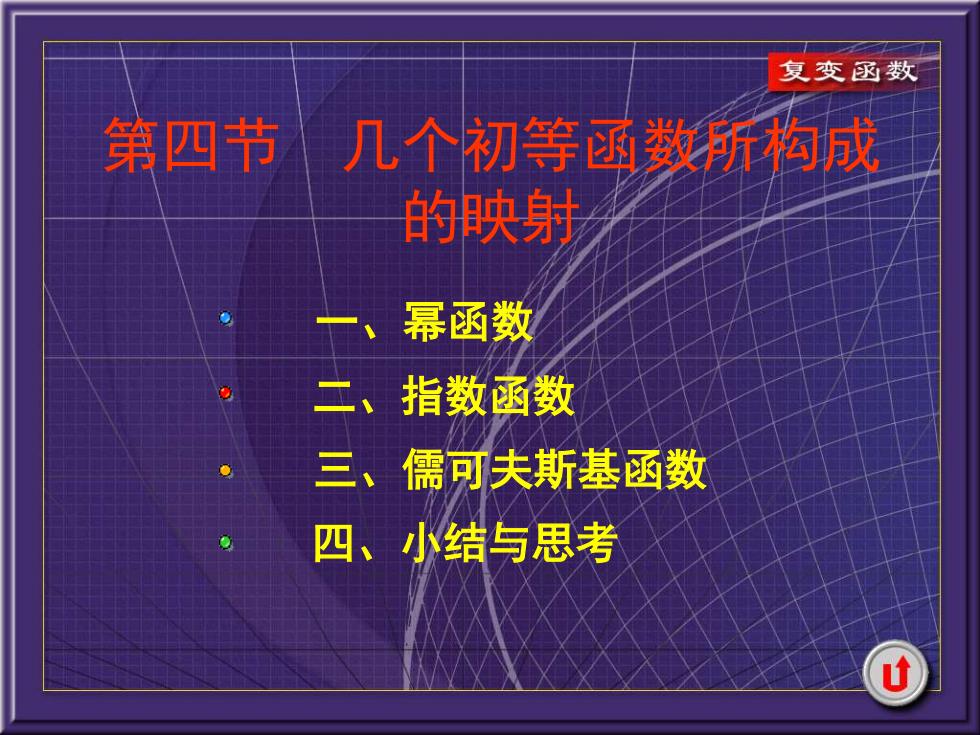 复变函数

第四节　几个初等函数所构成的映射

一、幂函数

二、指数函数

三、儒可夫斯基函数

四、小结与思考